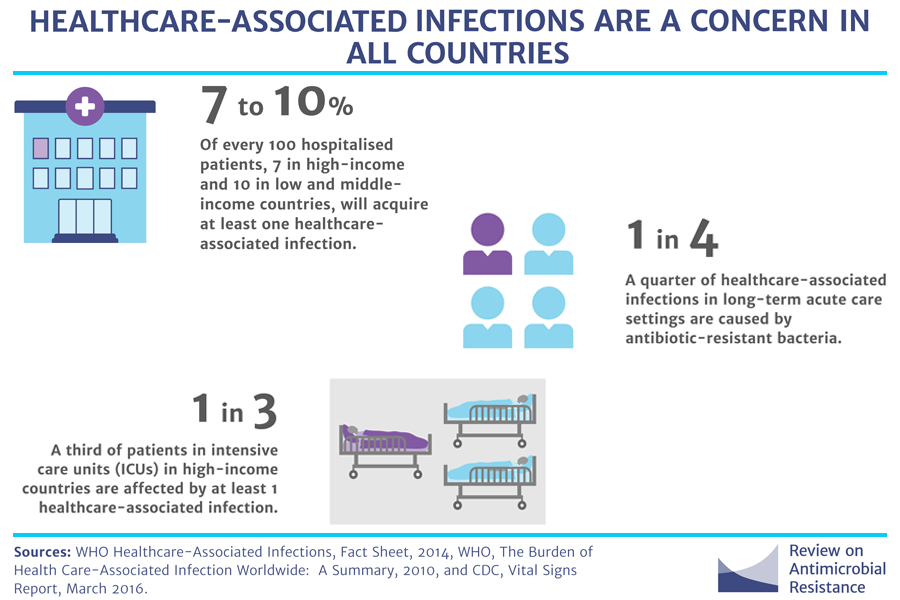 HEALTHCARE-ASSOCIATED INFECTIONS ARE A CONCERN IN ALL COUNTRIES

7 to 10%

Of every 100 hospitalised patients, 7 in high-income and 10 in low and middle-income countries, will acquire at least one healthcare-associated infection.

1 in 4

A quarter of healthcare-associated infections in long-term acute care settings are caused by antibiotic-resistant bacteria.

1 in 3

A third of patients in intensive care units (ICUs) in high-income countries are affected by at least 1 healthcare-associated infection.

Sources: WHO Healthcare-Associated Infections, Fact Sheet, 2014, WHO, The Burden of Health Care-Associated Infection Worldwide: A Summary, 2010, and CDC, Vital Signs Report, March 2016.

Review on Antimicrobial Resistance